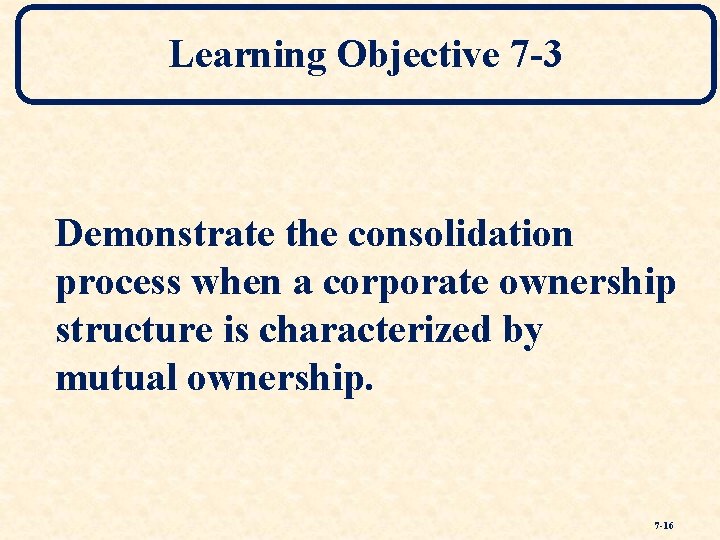 Learning Objective 7-3

Demonstrate the consolidation process when a corporate ownership structure is characterized by mutual ownership.

7-16